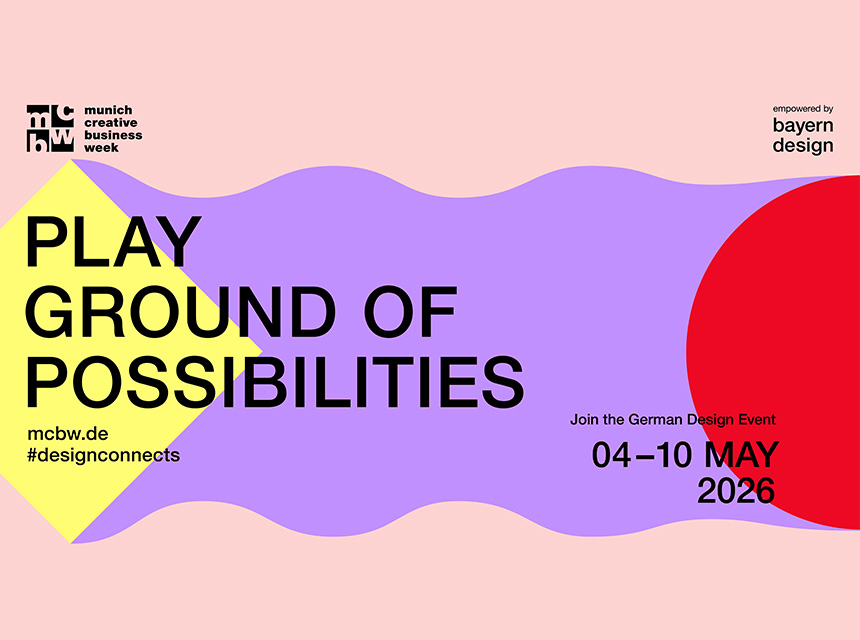 mcbw munich creative business week

empowered by
bayern design

PLAY
GROUND OF
POSSIBILITIES

mcbw.de
#designconnects

Join the German Design Event
04–10 MAY
2026